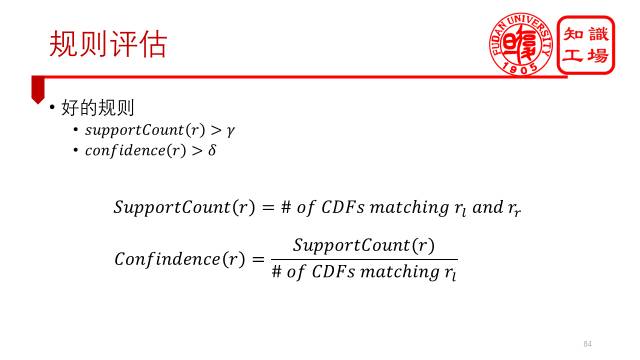 规则评估

FUDAN UNIVERSITY 1905

知識工場

• 好的规则
  • $supportCount(r) > \gamma$
  • $confidence(r) > \delta$

$SupportCount(r) = \#\ of\ CDFs\ matching\ r_l\ and\ r_r$

$Confindence(r) = \frac{SupportCount(r)}{\#\ of\ CDFs\ matching\ r_l}$

84